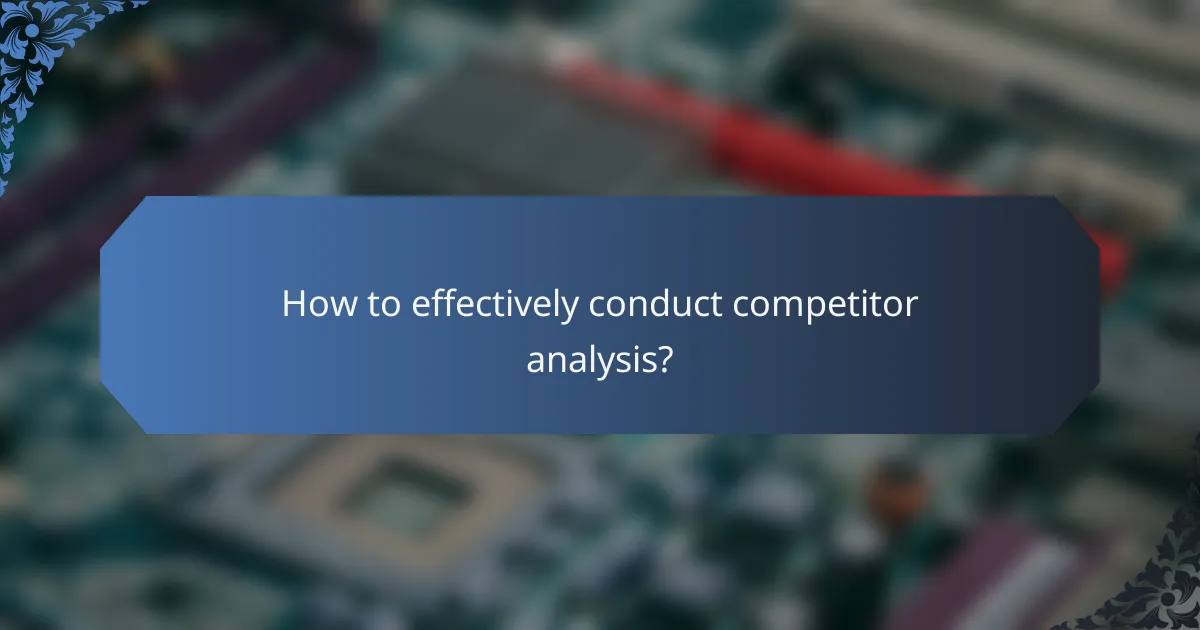 How to effectively conduct competitor analysis?